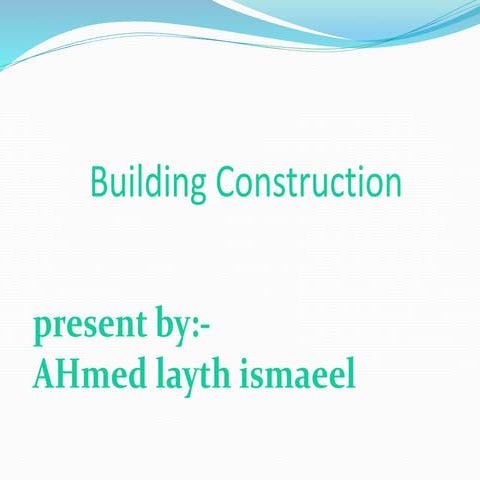 Building Construction

present by:-
AHmed layth ismaeel